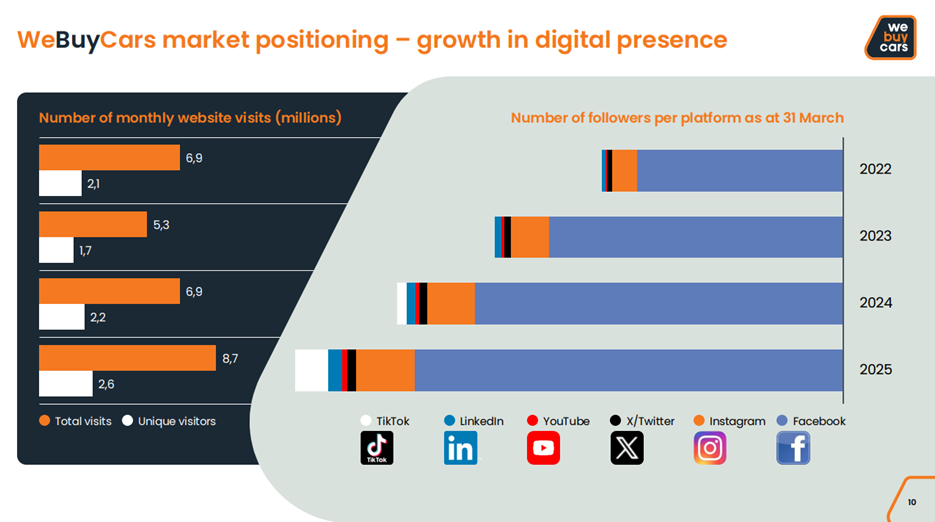 WeBuyCars market positioning – growth in digital presence

we buy cars

Number of monthly website visits (millions)

6,9
2,1
5,3
1,7
6,9
2,2
8,7
2,6

Total visits Unique visitors

Number of followers per platform as at 31 March

2022
2023
2024
2025

TikTok LinkedIn YouTube X/Twitter Instagram Facebook

TikTok

10